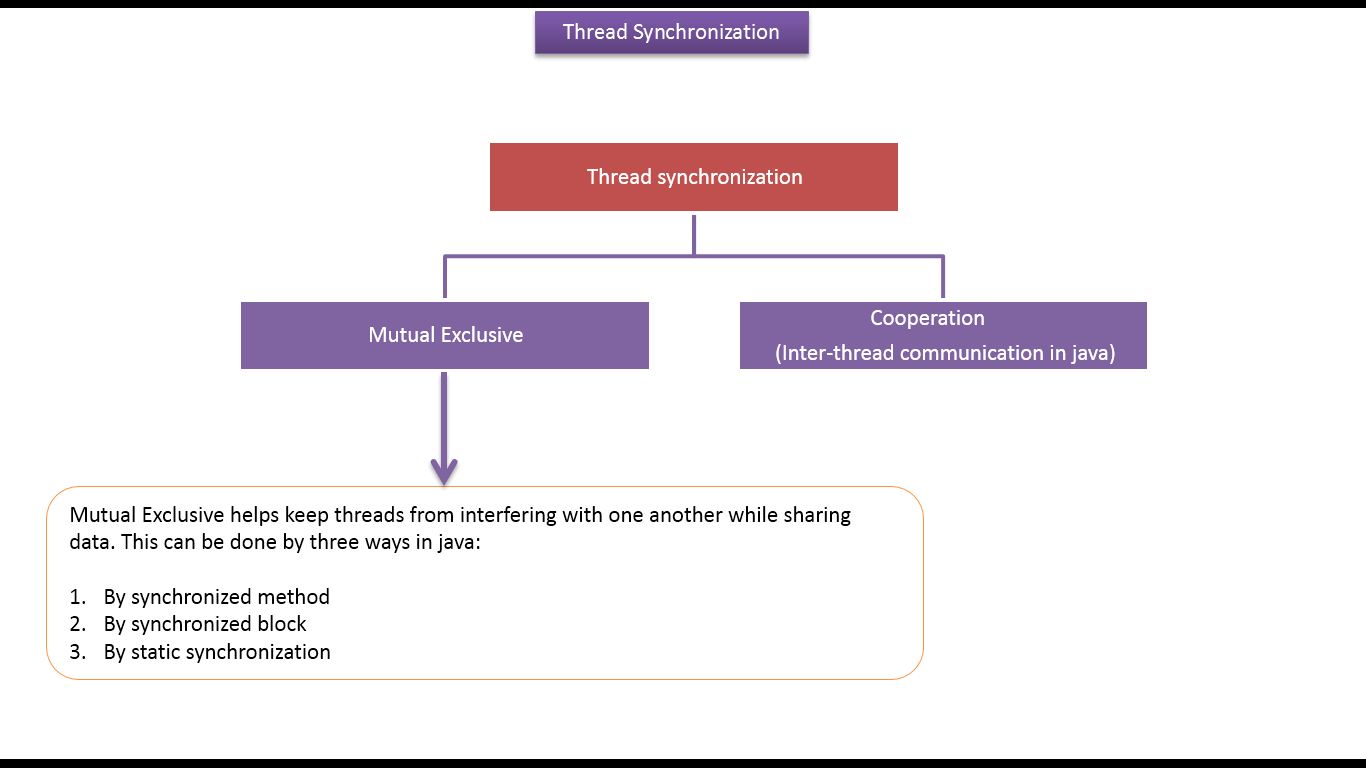 Thread Synchronization

Thread synchronization

Mutual Exclusive

Cooperation
(Inter-thread communication in java)

Mutual Exclusive helps keep threads from interfering with one another while sharing data. This can be done by three ways in java:

1. By synchronized method
2. By synchronized block
3. By static synchronization